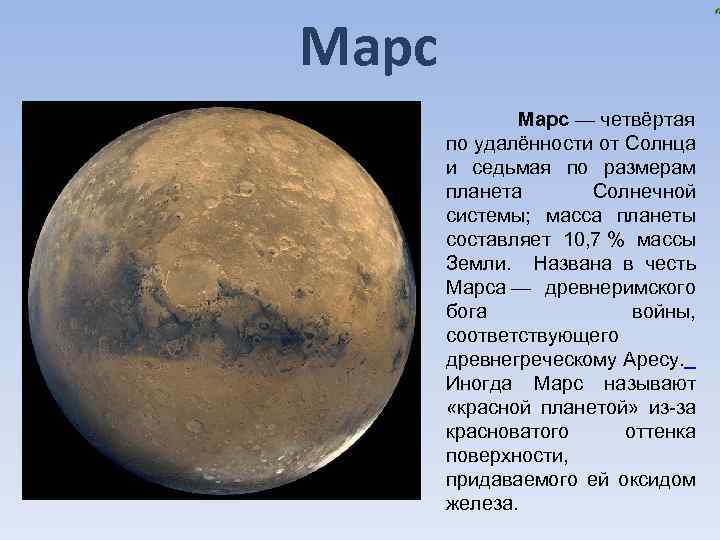 Марс

Марс — четвёртая по удалённости от Солнца и седьмая по размерам планета Солнечной системы; масса планеты составляет 10,7 % массы Земли. Названа в честь Марса — древнеримского бога войны, соответствующего древнегреческому Аресу. Иногда Марс называют «красной планетой» из-за красноватого оттенка поверхности, придаваемого ей оксидом железа.